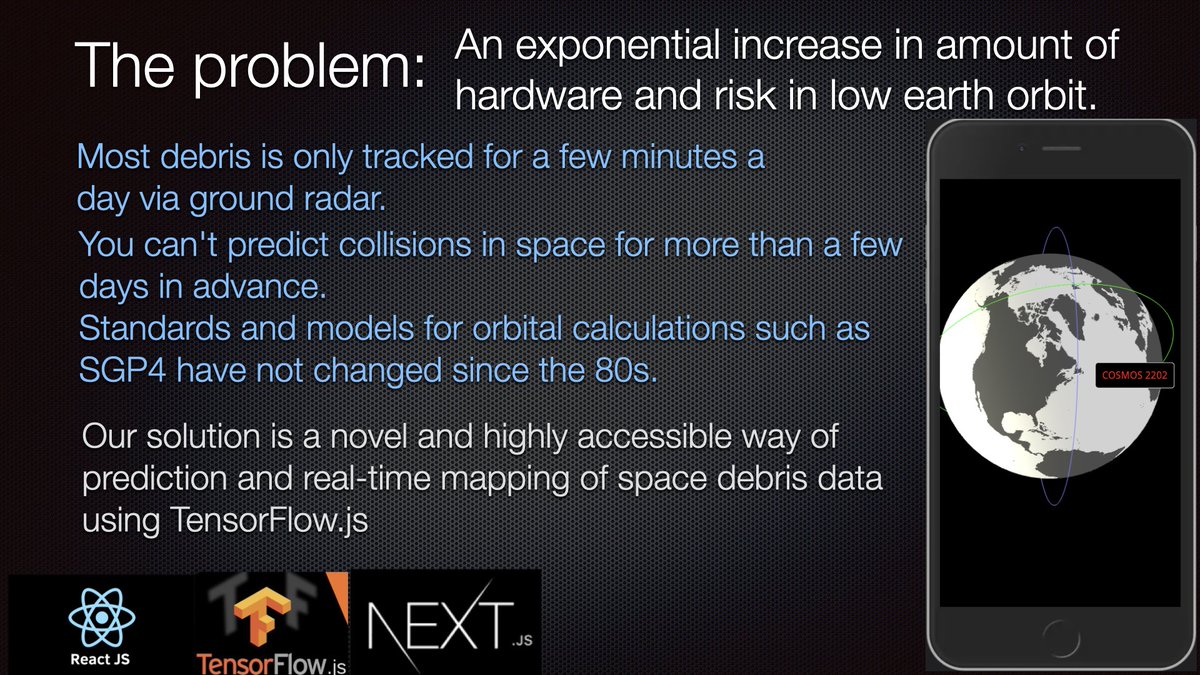 The problem: An exponential increase in amount of hardware and risk in low earth orbit.

Most debris is only tracked for a few minutes a day via ground radar.

You can't predict collisions in space for more than a few days in advance.

Standards and models for orbital calculations such as SGP4 have not changed since the 80s.

Our solution is a novel and highly accessible way of prediction and real-time mapping of space debris data using TensorFlow.js

COSMOS 2202

React JS

TensorFlow.js

NEXT.JS